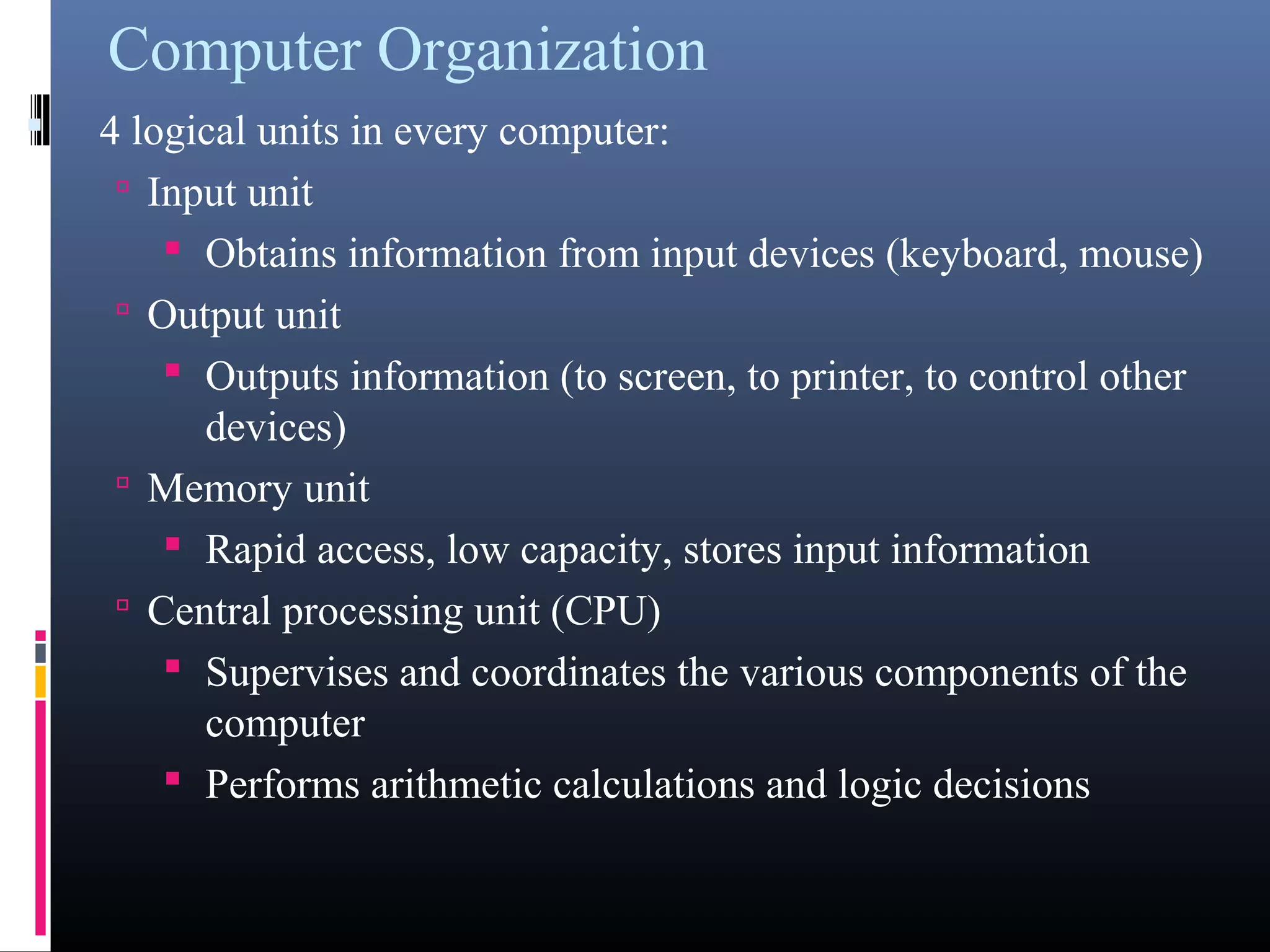 Computer Organization

4 logical units in every computer:

Input unit

Obtains information from input devices (keyboard, mouse)

Output unit

Outputs information (to screen, to printer, to control other devices)

Memory unit

Rapid access, low capacity, stores input information

Central processing unit (CPU)

Supervises and coordinates the various components of the computer

Performs arithmetic calculations and logic decisions